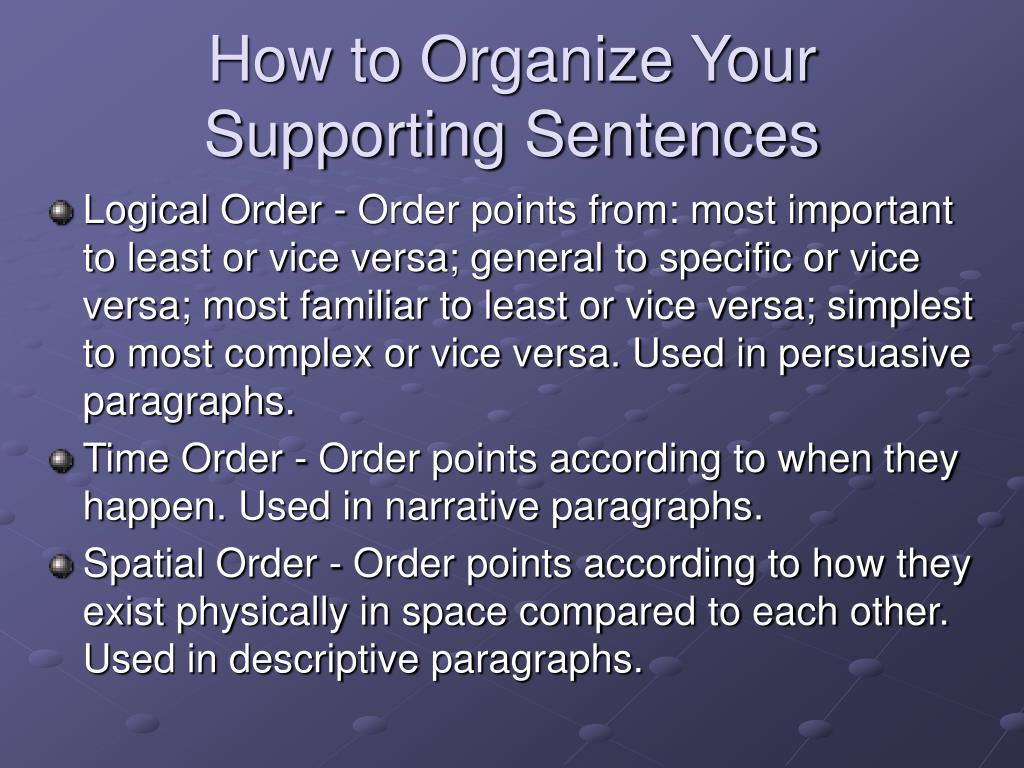 How to Organize Your Supporting Sentences

Logical Order - Order points from: most important to least or vice versa; general to specific or vice versa; most familiar to least or vice versa; simplest to most complex or vice versa. Used in persuasive paragraphs.

Time Order - Order points according to when they happen. Used in narrative paragraphs.

Spatial Order - Order points according to how they exist physically in space compared to each other. Used in descriptive paragraphs.